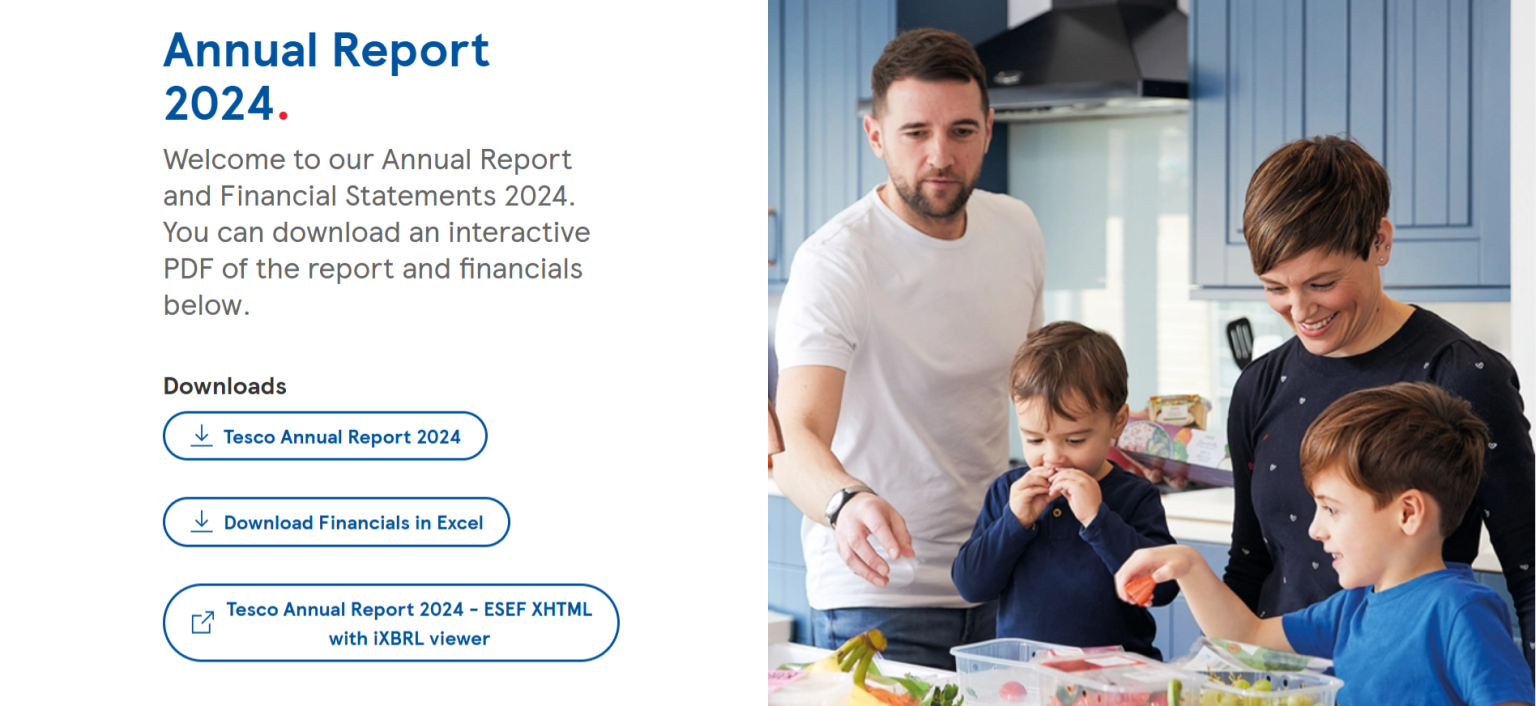 Annual Report 2024.

Welcome to our Annual Report and Financial Statements 2024. You can download an interactive PDF of the report and financials below.

Downloads

Tesco Annual Report 2024

Download Financials in Excel

Tesco Annual Report 2024 - ESEF XHTML with iXBRL viewer